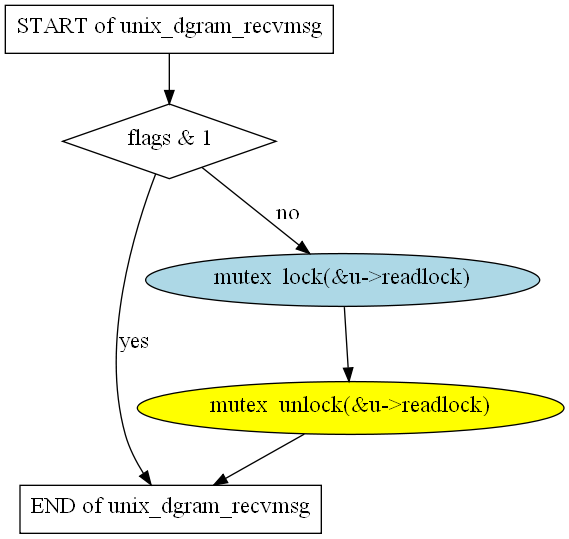 START of unix_dgram_recvmsg

flags & 1

no

mutex_lock(&u->readlock)

yes

mutex_unlock(&u->readlock)

END of unix_dgram_recvmsg